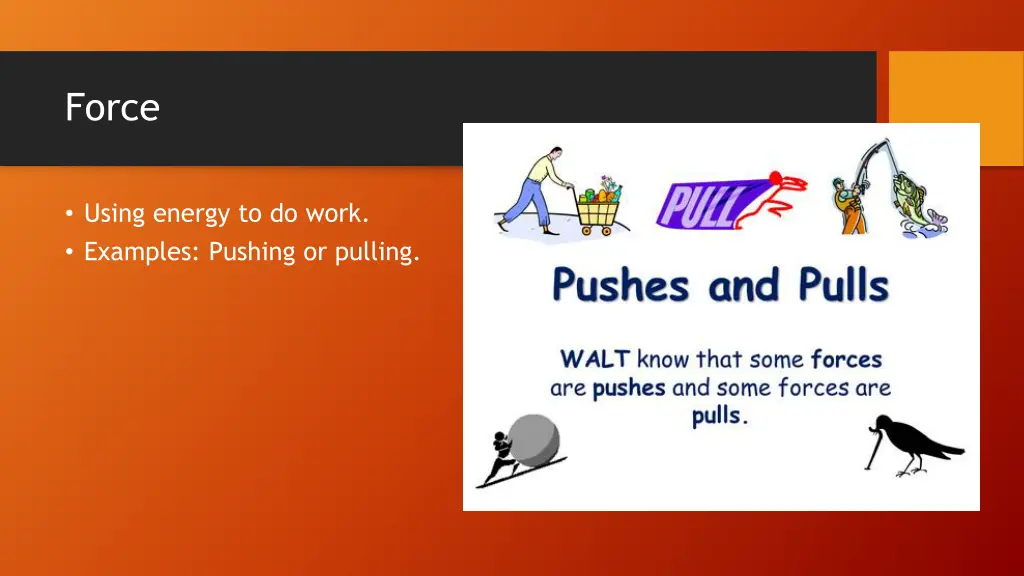 Force

• Using energy to do work.
• Examples: Pushing or pulling.

PULL

Pushes and Pulls

WALT know that some forces are pushes and some forces are pulls.